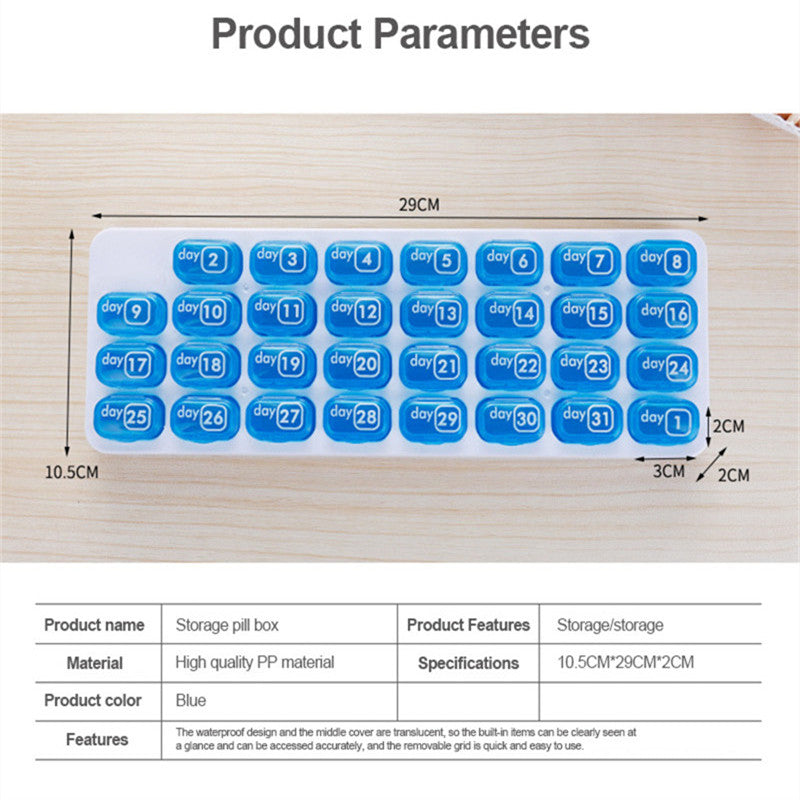 Product Parameters

29CM

day 2 day 3 day 4 day 5 day 6 day 7 day 8
day 9 day 10 day 11 day 12 day 13 day 14 day 15 day 16
day 17 day 18 day 19 day 20 day 21 day 22 day 23 day 24
day 25 day 26 day 27 day 28 day 29 day 30 day 31 day 1

10.5CM

2CM

3CM

2CM

| Product name | Storage pill box | Product Features | Storage/storage |
|---|---|---|---|
| Material | High quality PP material | Specifications | 10.5CM*29CM*2CM |
| Product color | Blue | | |
| Features | The waterproof design and the middle cover are translucent, so the built-in items can be clearly seen at a glance and can be accessed accurately, and the removable grid is quick and easy to use. | | |